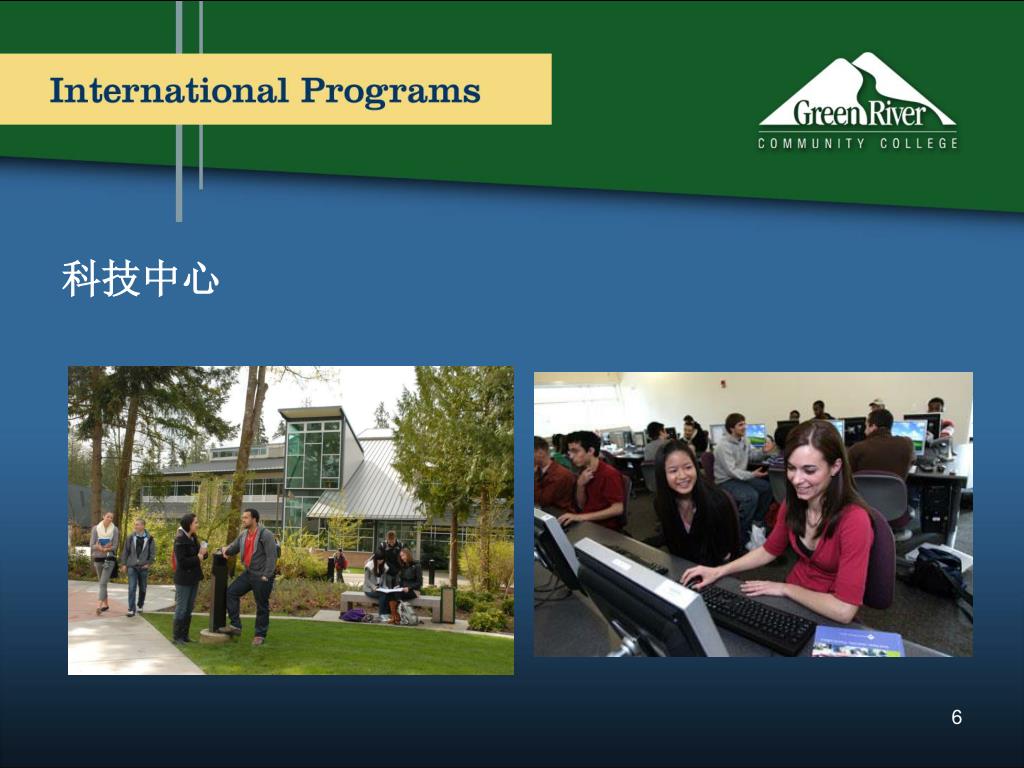 International Programs

Green River
COMMUNITY COLLEGE

科技中心

6